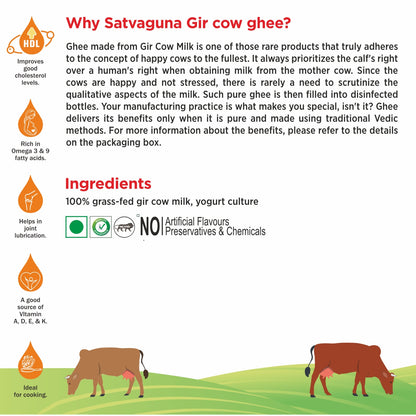 HDL

Improves good cholesterol levels.

Rich in Omega 3 & 9 fatty acids.

Helps in joint lubrication.

A good source of Vitamin A, D, E, & K.

Ideal for cooking.

Why Satvaguna Gir cow ghee?

Ghee made from Gir Cow Milk is one of those rare products that truly adheres to the concept of happy cows to the fullest. It always prioritizes the calf's right over a human's right when obtaining milk from the mother cow. Since the cows are happy and not stressed, there is rarely a need to scrutinize the qualitative aspects of the milk. Such pure ghee is then filled into disinfected bottles. Your manufacturing practice is what makes you special, isn't it? Ghee delivers its benefits only when it is pure and made using traditional Vedic methods. For more information about the benefits, please refer to the details on the packaging box.

Ingredients

100% grass-fed gir cow milk, yogurt culture

NO Artificial Flavours Preservatives & Chemicals